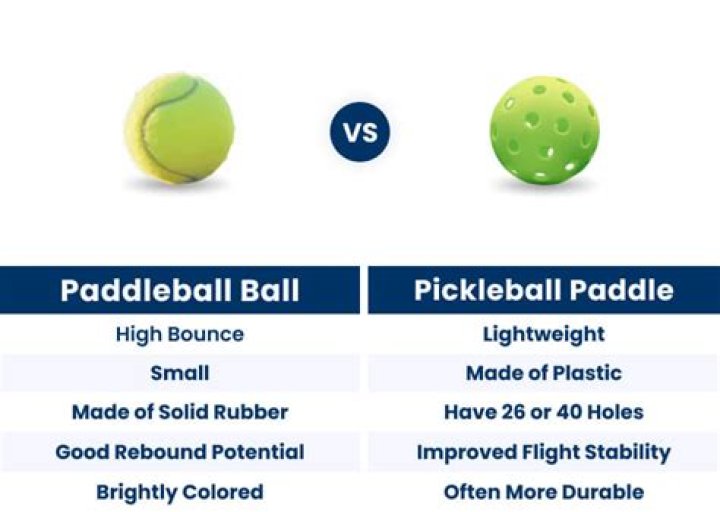 VS

| Paddleball Ball | Pickleball Paddle |
|---|---|
| High Bounce | Lightweight |
| Small | Made of Plastic |
| Made of Solid Rubber | Have 26 or 40 Holes |
| Good Rebound Potential | Improved Flight Stability |
| Brightly Colored | Often More Durable |